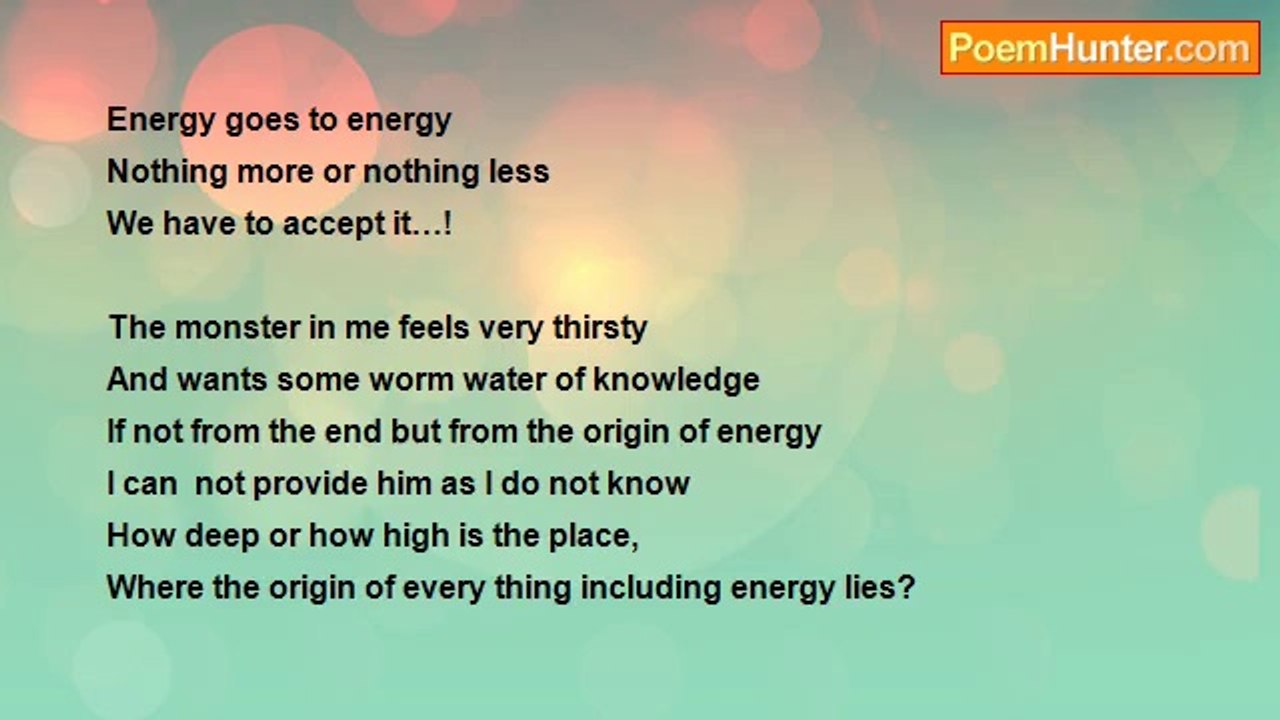 PoemHunter.com

Energy goes to energy
Nothing more or nothing less
We have to accept it…!

The monster in me feels very thirsty
And wants some worm water of knowledge
If not from the end but from the origin of energy
I can  not provide him as I do not know
How deep or how high is the place,
Where the origin of every thing including energy lies?